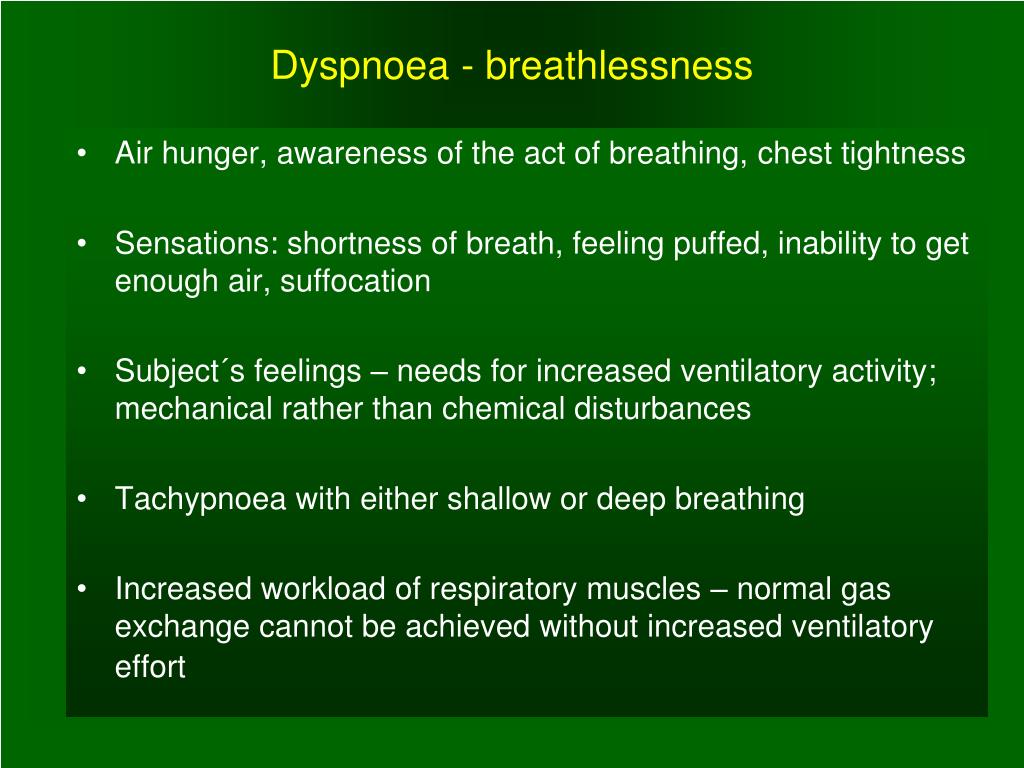 Dyspnoea - breathlessness

• Air hunger, awareness of the act of breathing, chest tightness

• Sensations: shortness of breath, feeling puffed, inability to get enough air, suffocation

• Subject´s feelings – needs for increased ventilatory activity; mechanical rather than chemical disturbances

• Tachypnoea with either shallow or deep breathing

• Increased workload of respiratory muscles – normal gas exchange cannot be achieved without increased ventilatory effort